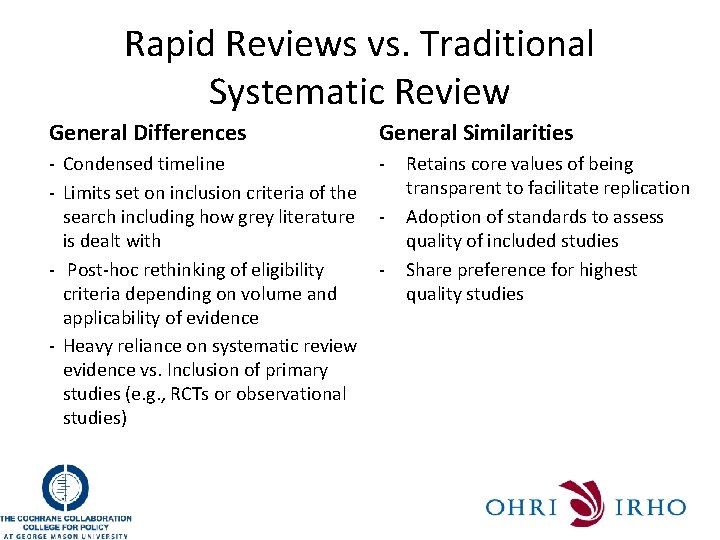 Rapid Reviews vs. Traditional Systematic Review

General Differences

- Condensed timeline
- Limits set on inclusion criteria of the search including how grey literature is dealt with
- Post-hoc rethinking of eligibility criteria depending on volume and applicability of evidence
- Heavy reliance on systematic review evidence vs. Inclusion of primary studies (e.g., RCTs or observational studies)

General Similarities

- Retains core values of being transparent to facilitate replication
- Adoption of standards to assess quality of included studies
- Share preference for highest quality studies

THE COCHRANE COLLABORATION
COLLEGE FOR POLICY
AT GEORGE MASON UNIVERSITY

OHRI IRHO